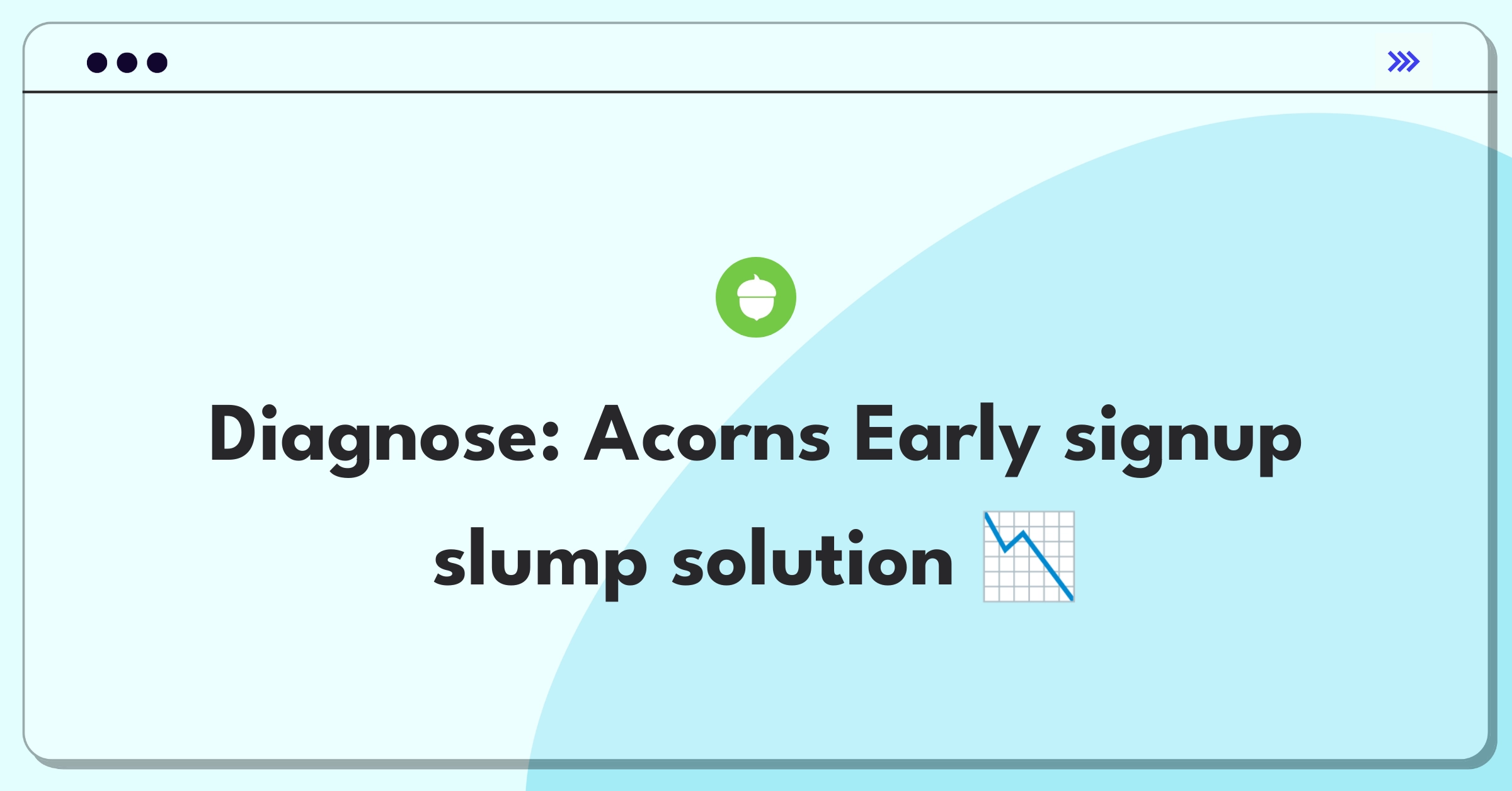 Diagnose: Acorns Early signup slump solution 📉